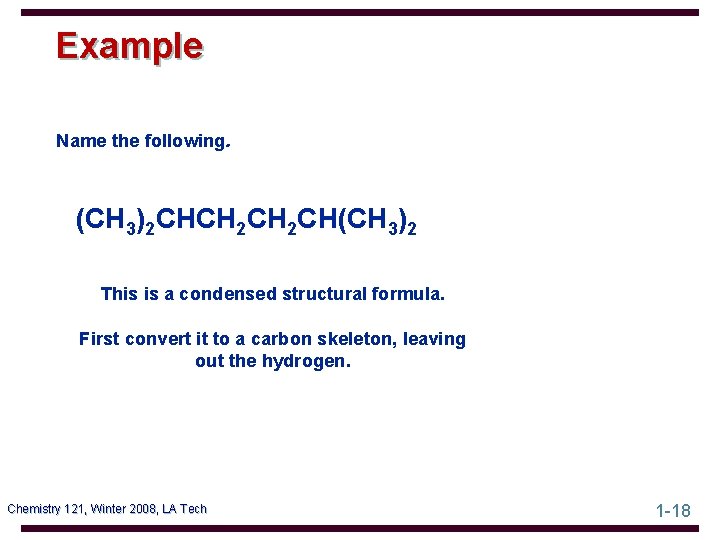 Example

Name the following.

$(CH_3)_2CHCH_2CH_2CH(CH_3)_2$

This is a condensed structural formula.

First convert it to a carbon skeleton, leaving out the hydrogen.

Chemistry 121, Winter 2008, LA Tech

1-18